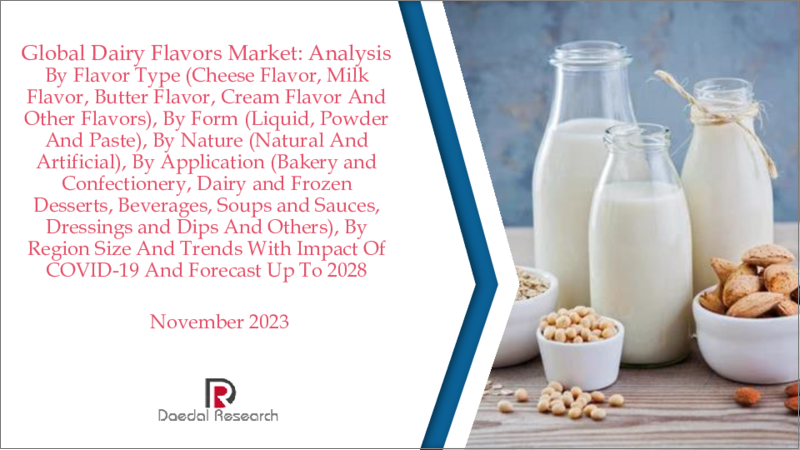 Global Dairy Flavors Market: Analysis By Flavor Type (Cheese Flavor, Milk Flavor, Butter Flavor, Cream Flavor And Other Flavors), By Form (Liquid, Powder And Paste), By Nature (Natural And Artificial), By Application (Bakery and Confectionery, Dairy and Frozen Desserts, Beverages, Soups and Sauces, Dressings and Dips And Others), By Region Size And Trends With Impact Of COVID-19 And Forecast Up To 2028

November 2023

DR
Daedal Research